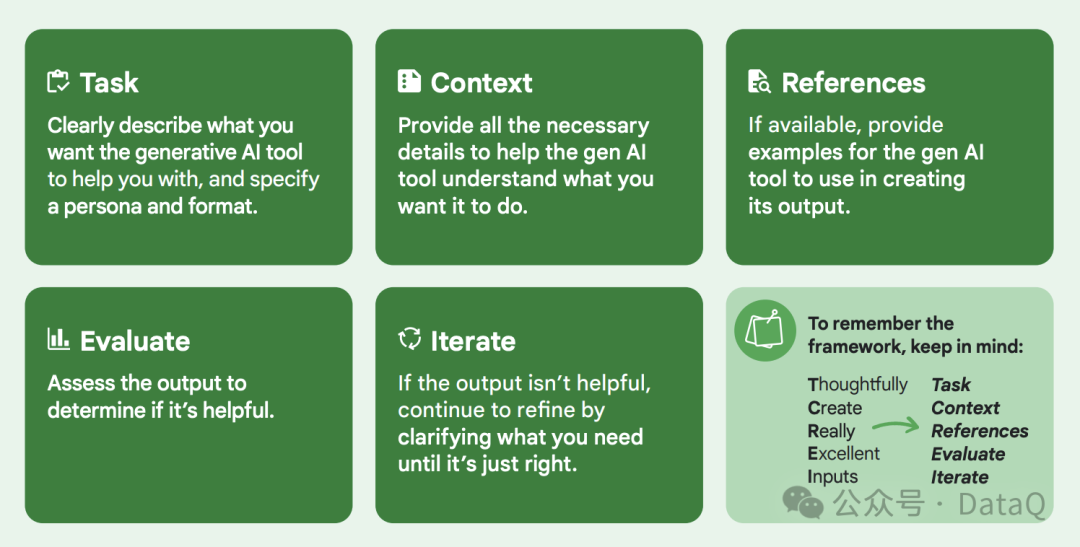 Task
Clearly describe what you want the generative AI tool to help you with, and specify a persona and format.

Context
Provide all the necessary details to help the gen AI tool understand what you want it to do.

References
If available, provide examples for the gen AI tool to use in creating its output.

Evaluate
Assess the output to determine if it's helpful.

Iterate
If the output isn't helpful, continue to refine by clarifying what you need until it's just right.

To remember the framework, keep in mind:

Thoughtfully Create Really Excellent Inputs

Task
Context
References
Evaluate
Iterate

公众号 · DataQ